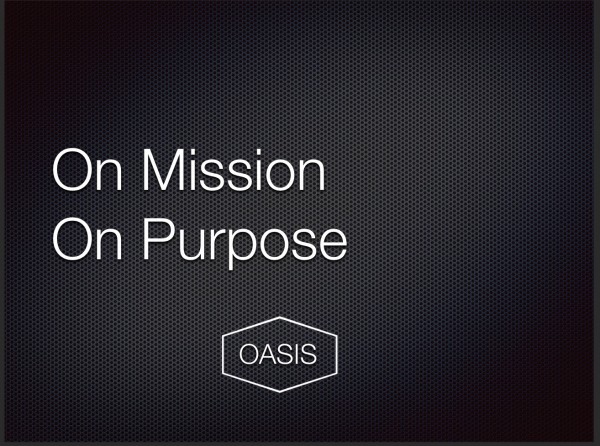 On Mission
On Purpose

OASIS